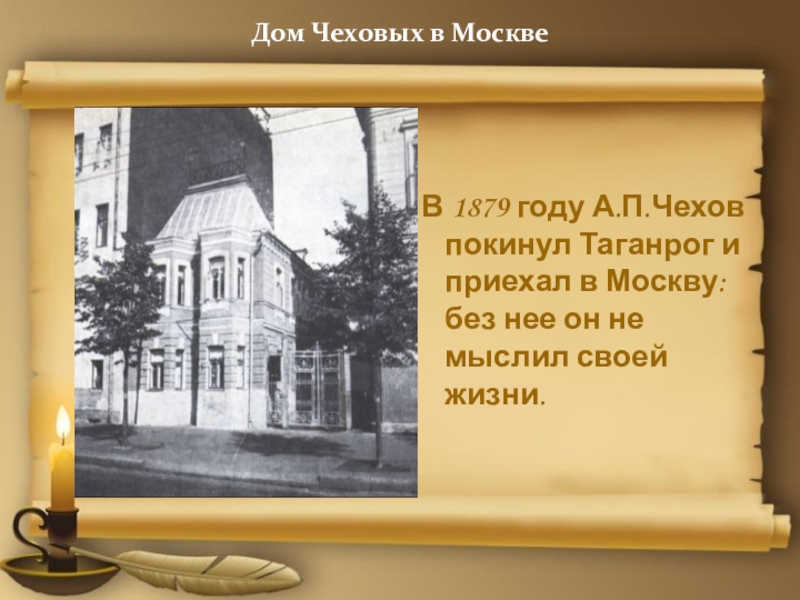 Дом Чеховых в Москве

В 1879 году А.П.Чехов покинул Таганрог и приехал в Москву: без нее он не мыслил своей жизни.